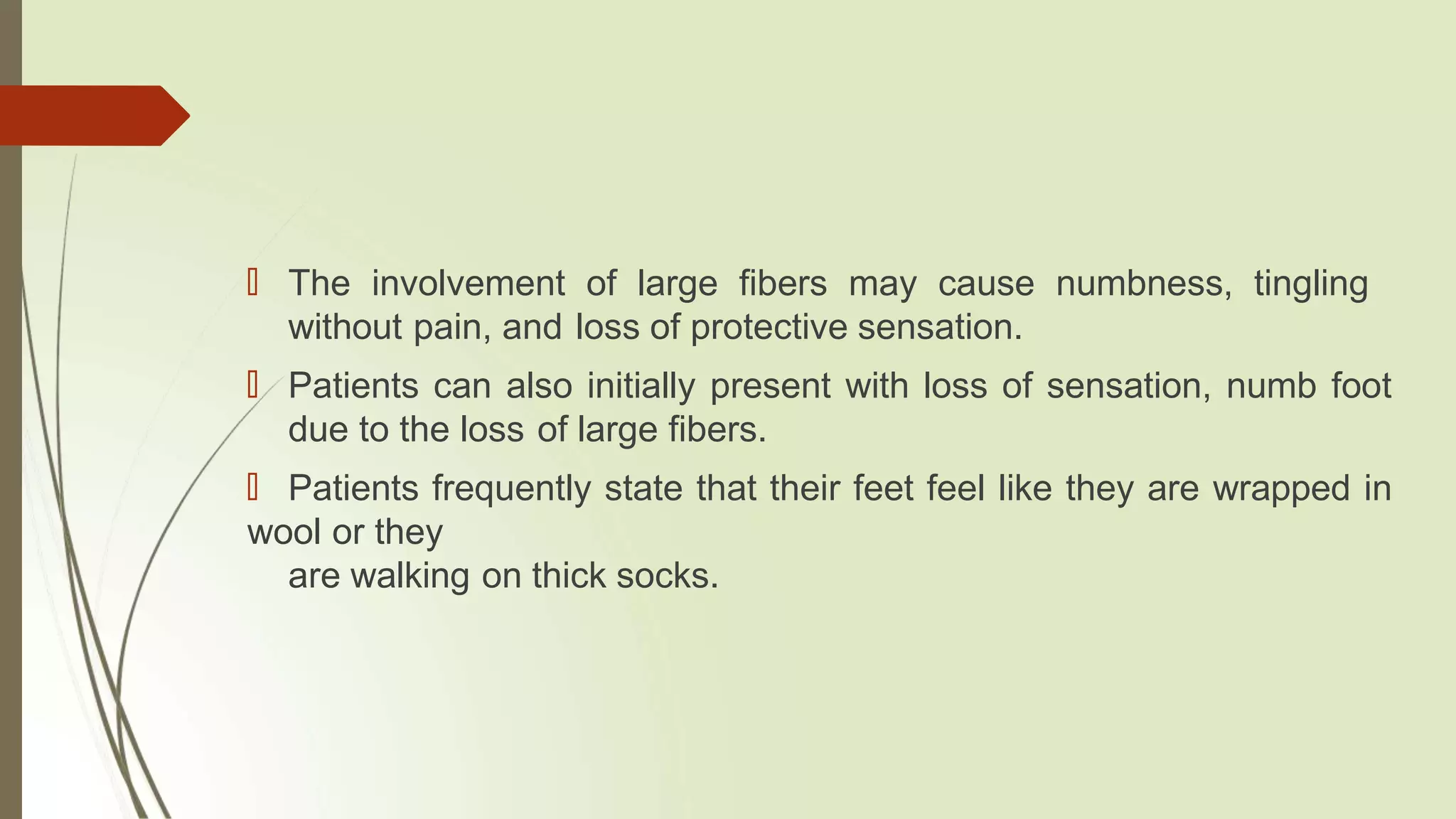 The involvement of large fibers may cause numbness, tingling without pain, and loss of protective sensation.

Patients can also initially present with loss of sensation, numb foot due to the loss of large fibers.

Patients frequently state that their feet feel like they are wrapped in wool or they
are walking on thick socks.